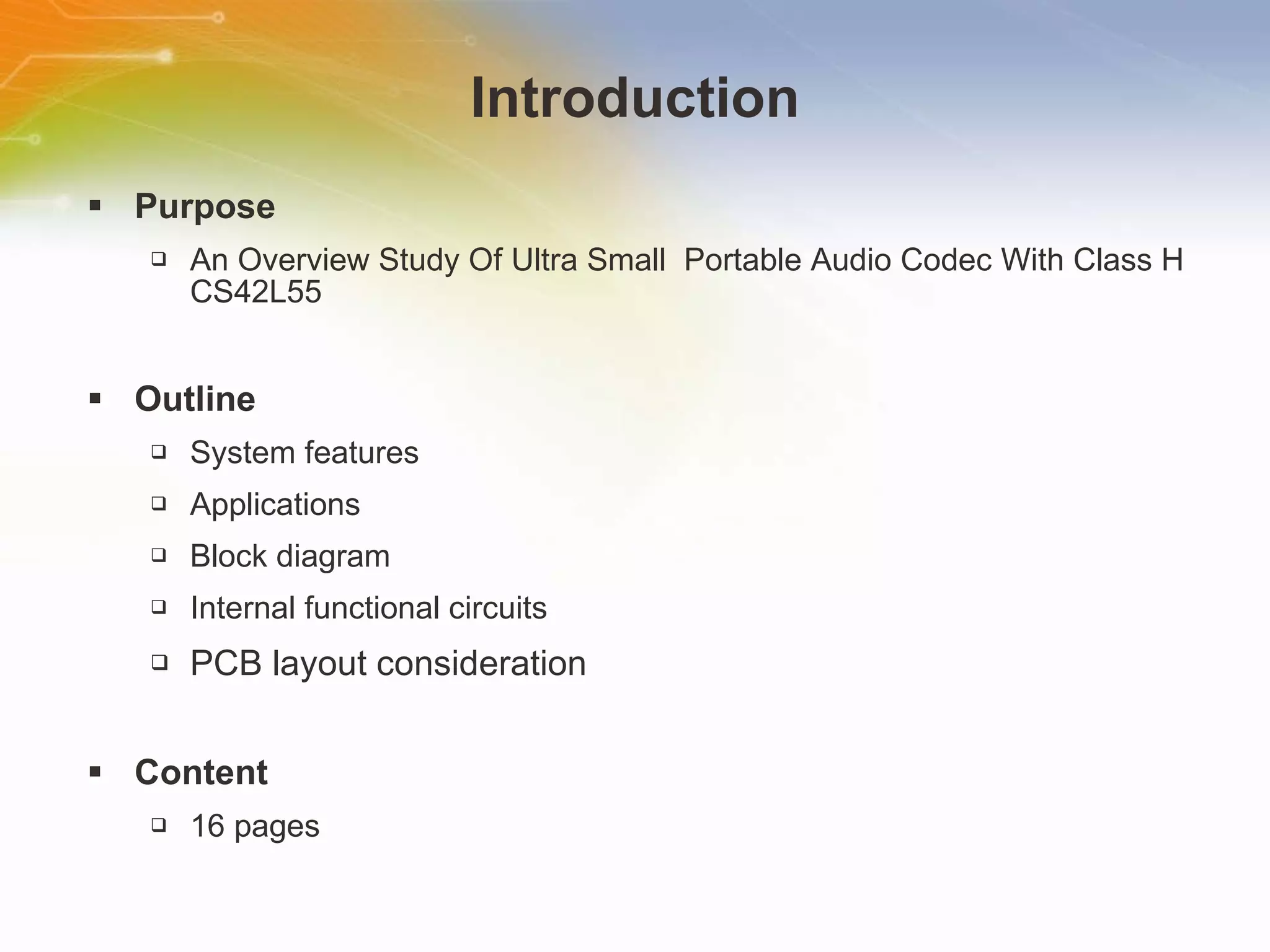 Introduction

▪ Purpose

❑ An Overview Study Of Ultra Small  Portable Audio Codec With Class H CS42L55

▪ Outline

❑ System features

❑ Applications

❑ Block diagram

❑ Internal functional circuits

❑ PCB layout consideration

▪ Content

❑ 16 pages